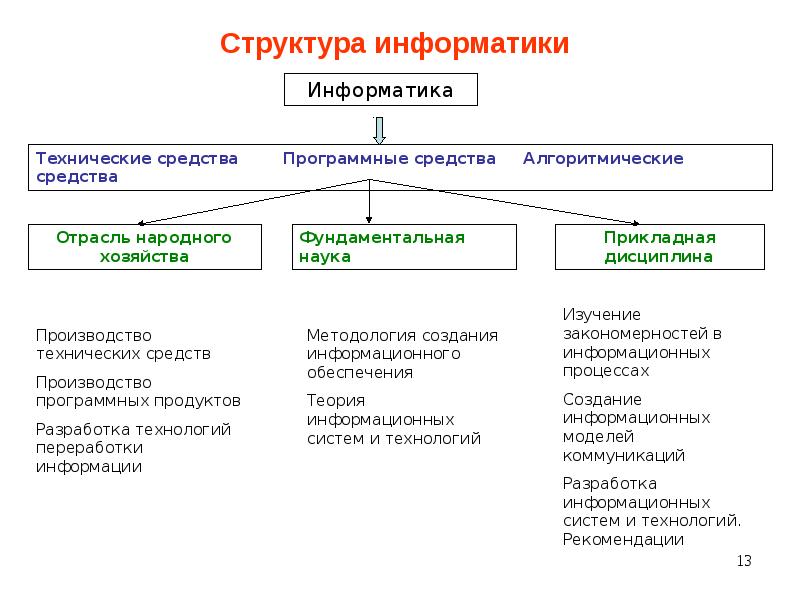 Структура информатики

Информатика

Технические средства Программные средства Алгоритмические средства

Отрасль народного хозяйства

Фундаментальная наука

Прикладная дисциплина

Производство технических средств

Производство программных продуктов

Разработка технологий переработки информации

Методология создания информационного обеспечения

Теория информационных систем и технологий

Изучение закономерностей в информационных процессах

Создание информационных моделей коммуникаций

Разработка информационных систем и технологий. Рекомендации

13